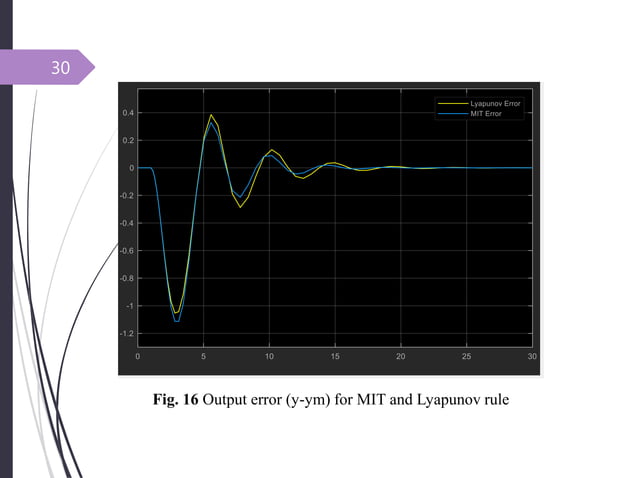 30

Lyapunov Error
MIT Error

0.4
0.2
0
-0.2
-0.4
-0.6
-0.8
-1
-1.2

0
5
10
15
20
25
30

**Fig. 16** Output error (y-ym) for MIT and Lyapunov rule